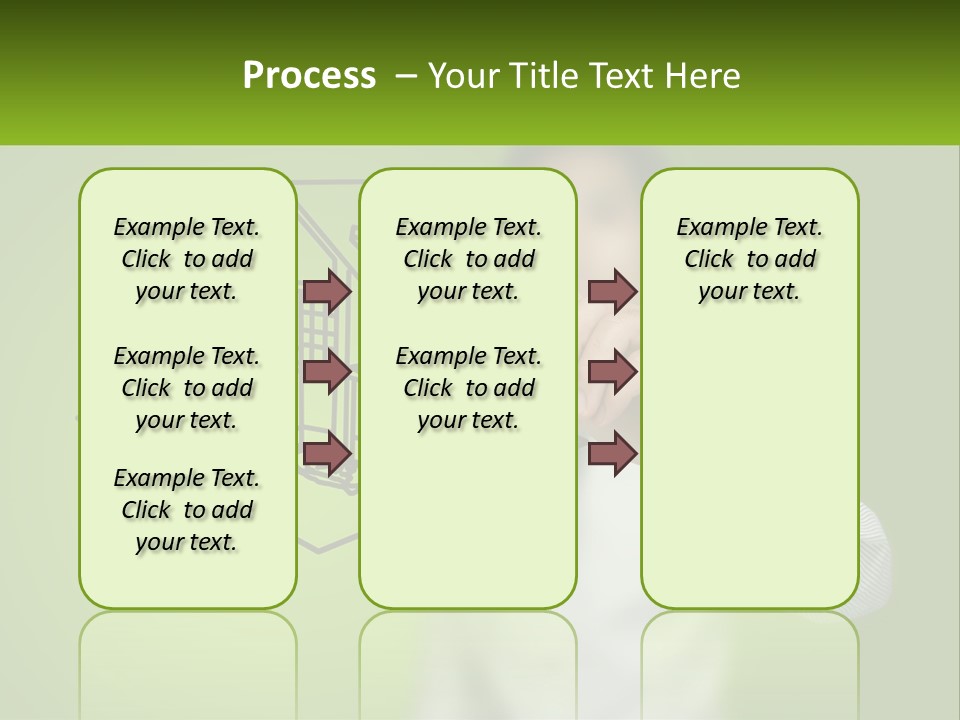 Process – Your Title Text Here

Example Text. Click to add your text.

Example Text. Click to add your text.

Example Text. Click to add your text.

Example Text. Click to add your text.

Example Text. Click to add your text.

Example Text. Click to add your text.